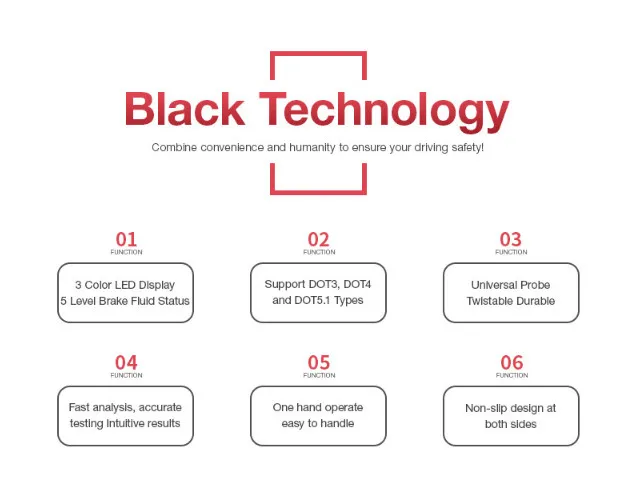 Black Technology

Combine convenience and humanity to ensure your driving safety!

01
FUNCTION

3 Color LED Display
5 Level Brake Fluid Status

02
FUNCTION

Support DOT3, DOT4 and DOT5.1 Types

03
FUNCTION

Universal Probe
Twistable Durable

04
FUNCTION

Fast analysis, accurate testing intuitive results

05
FUNCTION

One hand operate easy to handle

06
FUNCTION

Non-slip design at both sides